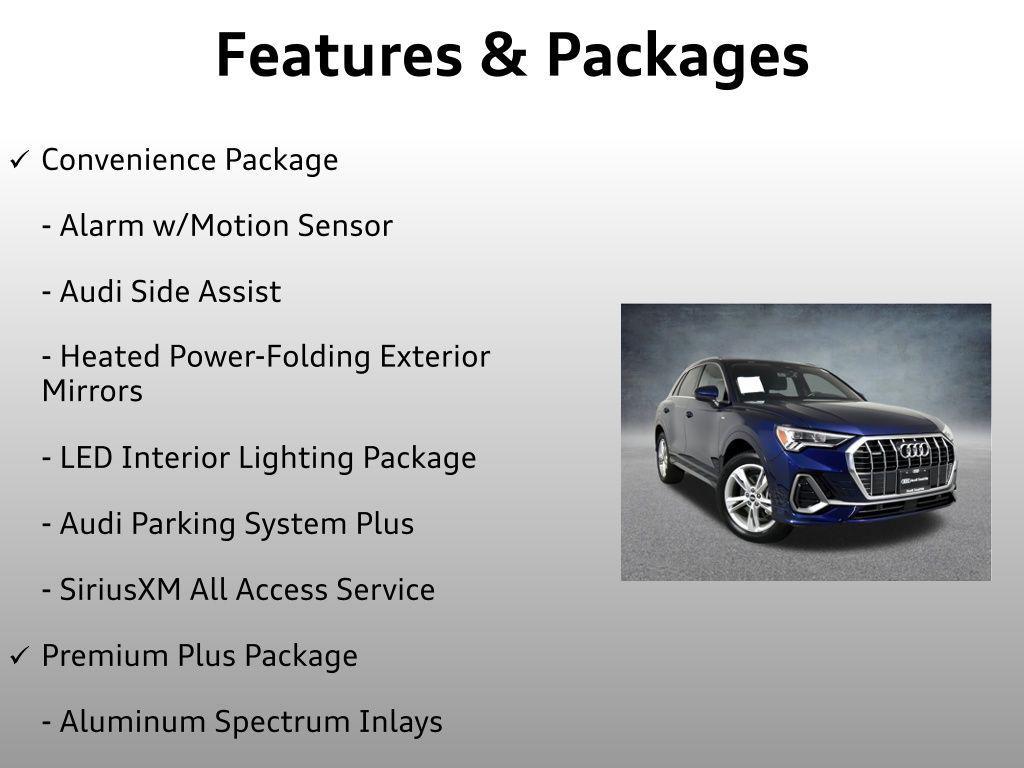 Features & Packages

✓ Convenience Package

- Alarm w/Motion Sensor

- Audi Side Assist

- Heated Power-Folding Exterior Mirrors

- LED Interior Lighting Package

- Audi Parking System Plus

- SiriusXM All Access Service

✓ Premium Plus Package

- Aluminum Spectrum Inlays